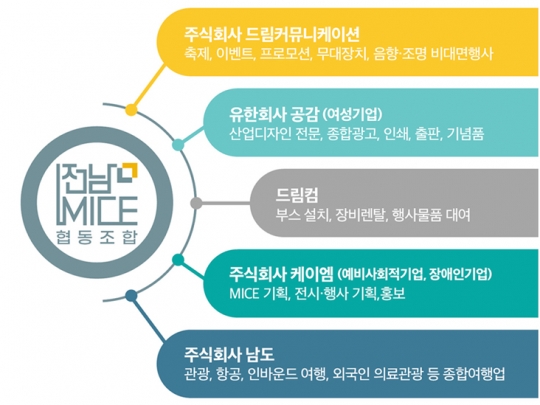 전남 MICE
협동조합

주식회사 드림커뮤니케이션
축제, 이벤트, 프로모션, 무대장치, 음향·조명 비대면행사

유한회사 공감 (여성기업)
산업디자인 전문, 종합광고, 인쇄, 출판, 기념품

드림컴
부스 설치, 장비렌탈, 행사물품 대여

주식회사 케이엠 (예비사회적기업, 장애인기업)
MICE 기획, 전시·행사 기획,홍보

주식회사 남도
관광, 항공, 인바운드 여행, 외국인 의료관광 등 종합여행업